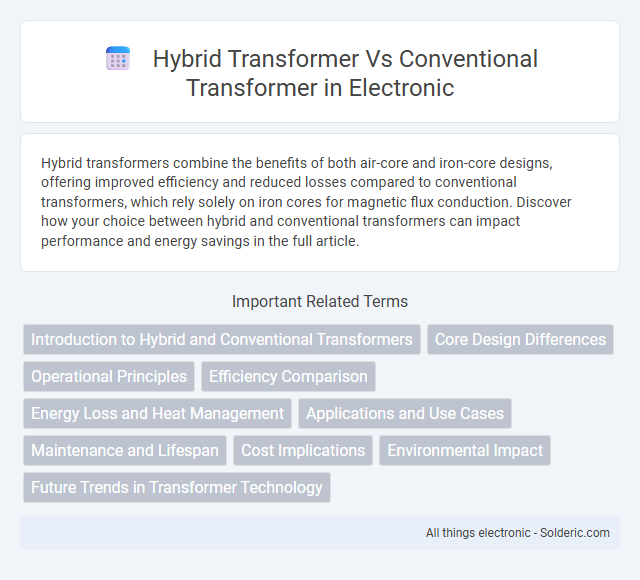 Hybrid Transformer Vs Conventional Transformer in Electronic

Hybrid transformers combine the benefits of both air-core and iron-core designs, offering improved efficiency and reduced losses compared to conventional transformers, which rely solely on iron cores for magnetic flux conduction. Discover how your choice between hybrid and conventional transformers can impact performance and energy savings in the full article.

Important Related Terms

Introduction to Hybrid and Conventional Transformers

Core Design Differences

Operational Principles

Efficiency Comparison

Energy Loss and Heat Management

Applications and Use Cases

Maintenance and Lifespan

Cost Implications

Environmental Impact

Future Trends in Transformer Technology

All things electronic - Solderic.com